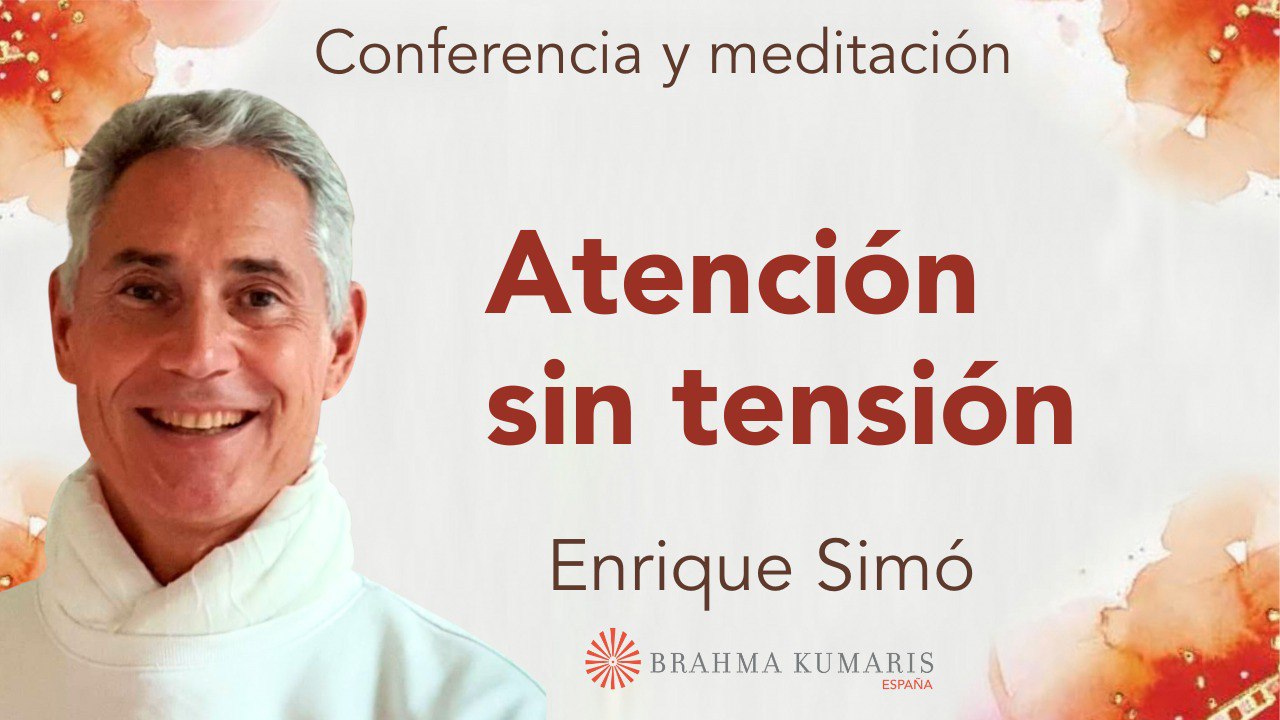 Conferencia y meditación

Atención sin tensión

Enrique Simó

BRAHMA KUMARIS
ESPAÑA